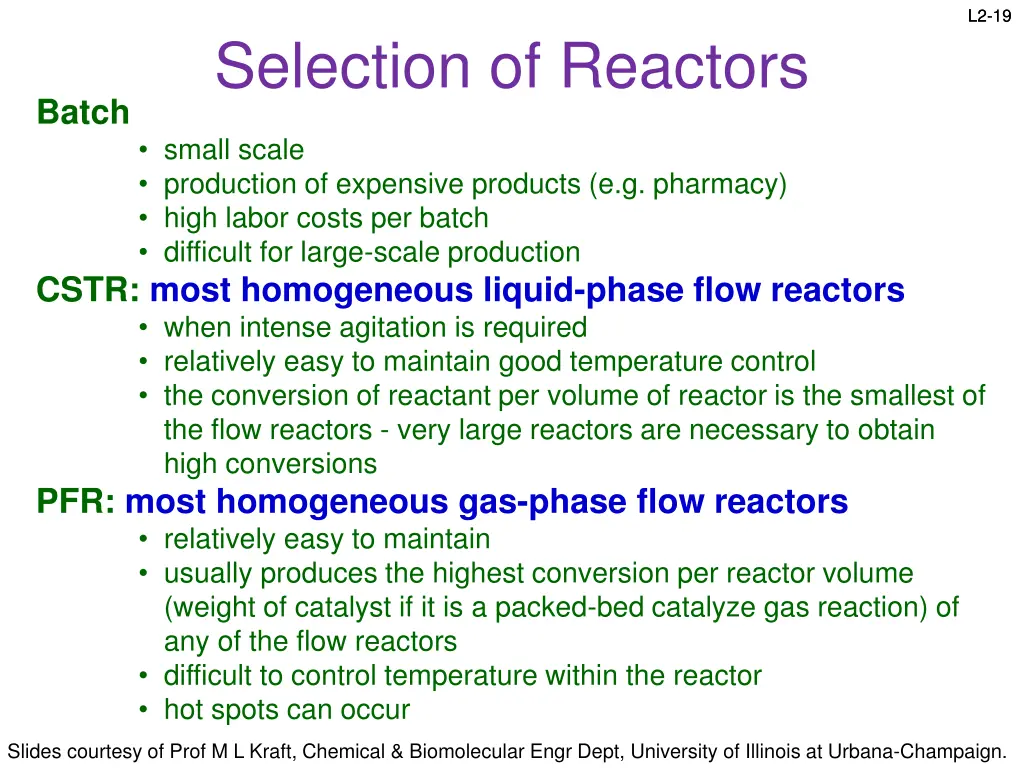 L2-19

Selection of Reactors

Batch
• small scale
• production of expensive products (e.g. pharmacy)
• high labor costs per batch
• difficult for large-scale production

CSTR: most homogeneous liquid-phase flow reactors
• when intense agitation is required
• relatively easy to maintain good temperature control
• the conversion of reactant per volume of reactor is the smallest of the flow reactors - very large reactors are necessary to obtain high conversions

PFR: most homogeneous gas-phase flow reactors
• relatively easy to maintain
• usually produces the highest conversion per reactor volume (weight of catalyst if it is a packed-bed catalyze gas reaction) of any of the flow reactors
• difficult to control temperature within the reactor
• hot spots can occur

Slides courtesy of Prof M L Kraft, Chemical & Biomolecular Engr Dept, University of Illinois at Urbana-Champaign.